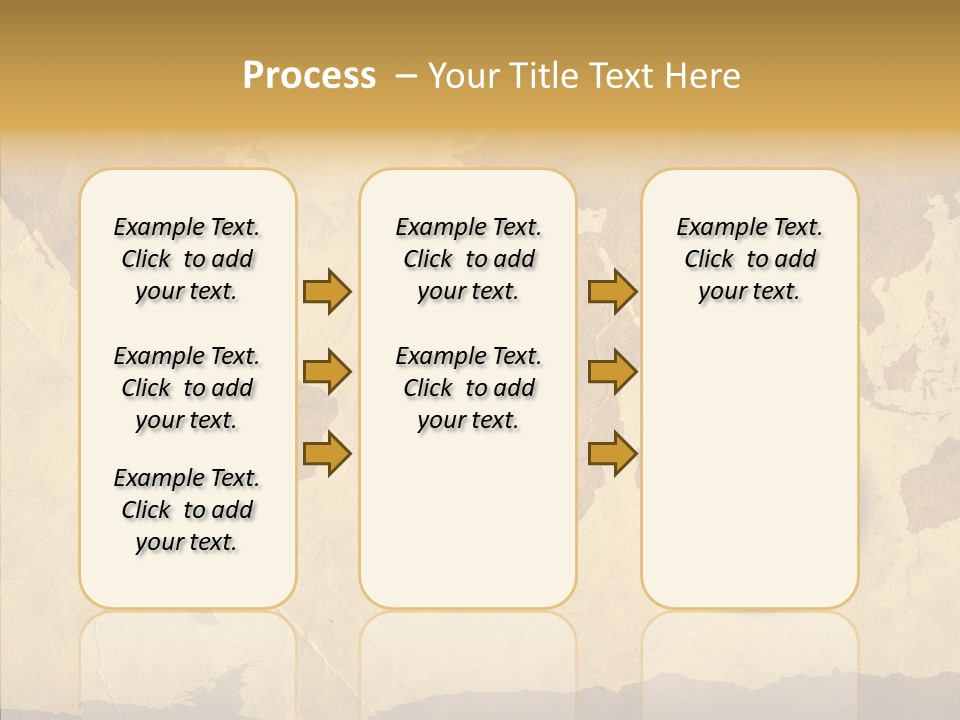 Process – Your Title Text Here

Example Text. Click to add your text.

Example Text. Click to add your text.

Example Text. Click to add your text.

Example Text. Click to add your text.

Example Text. Click to add your text.

Example Text. Click to add your text.